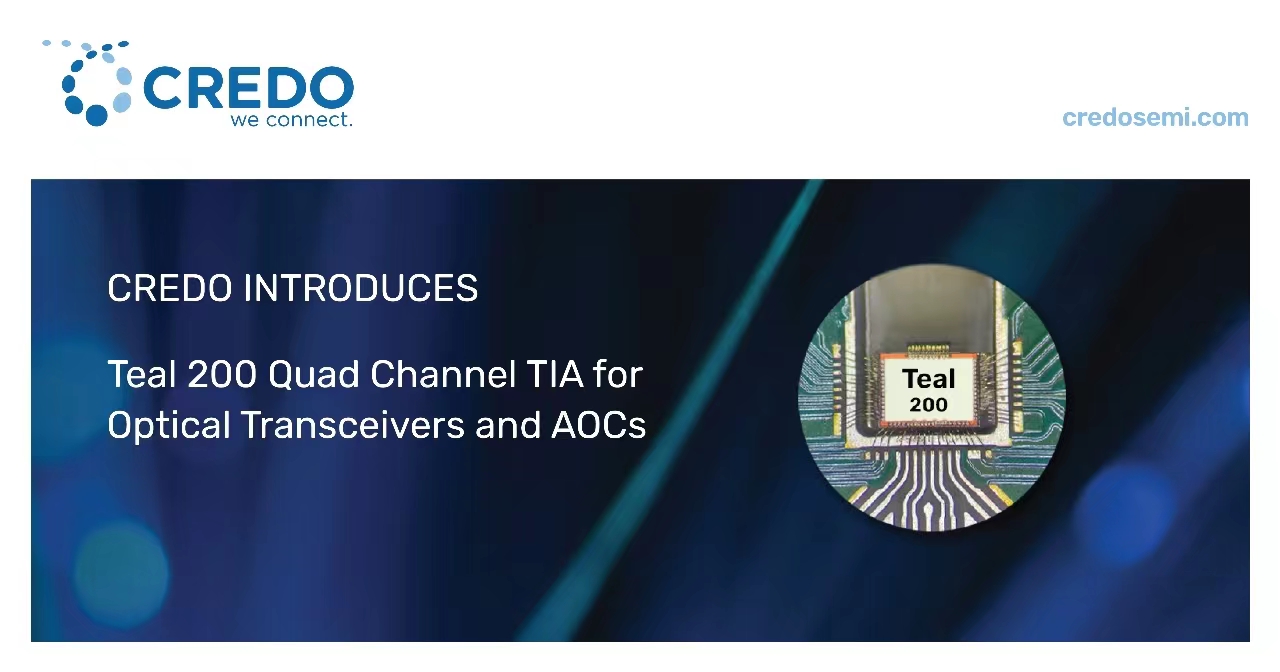 CREDO
we connect.

credosemi.com

CREDO INTRODUCES

Teal 200 Quad Channel TIA for Optical Transceivers and AOCs

Teal
200